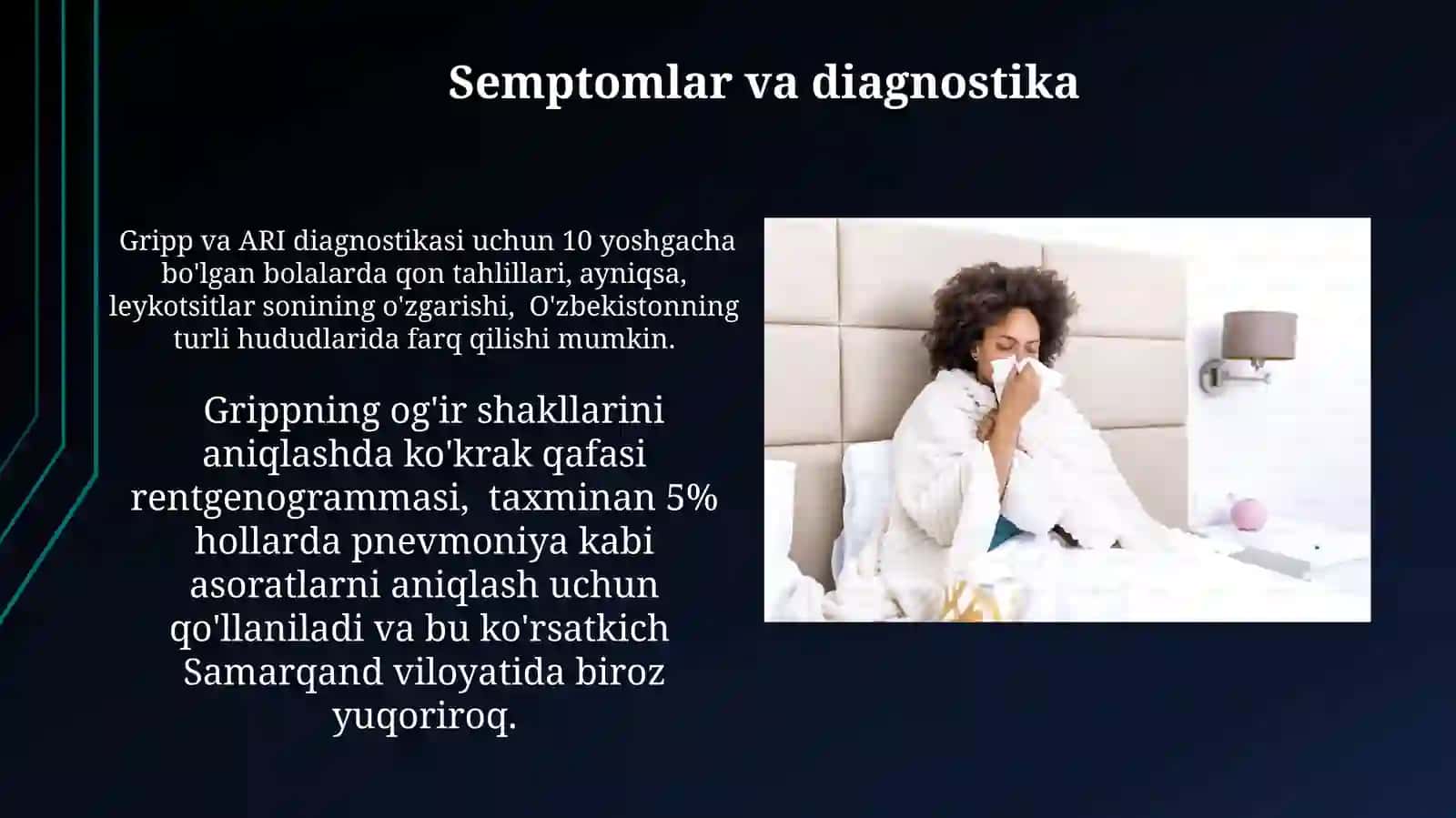 Semptomlar va diagnostika

Gripp va ARI diagnostikasi uchun 10 yoshgacha bo'lgan bolalarda qon tahlillari, ayniqsa, leykotsitlar sonining o'zgarishi, O'zbekistonning turli hududlarida farq qilishi mumkin.

Grippning og'ir shakllarini aniqlashda ko'krak qafasi rentgenogrammasi, taxminan 5% hollarda pnevmoniya kabi asoratlarni aniqlash uchun qo'llaniladi va bu ko'rsatkich Samarqand viloyatida biroz yuqoriroq.